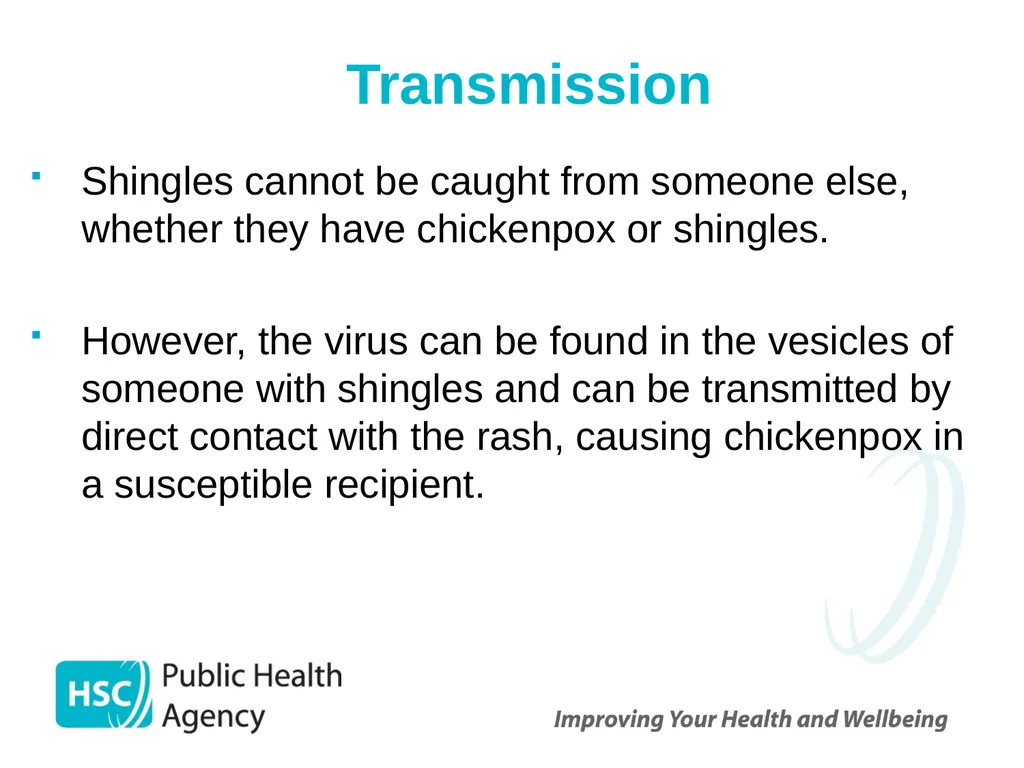 Transmission

- Shingles cannot be caught from someone else, whether they have chickenpox or shingles.

- However, the virus can be found in the vesicles of someone with shingles and can be transmitted by direct contact with the rash, causing chickenpox in a susceptible recipient.

HSC Public Health Agency

Improving Your Health and Wellbeing